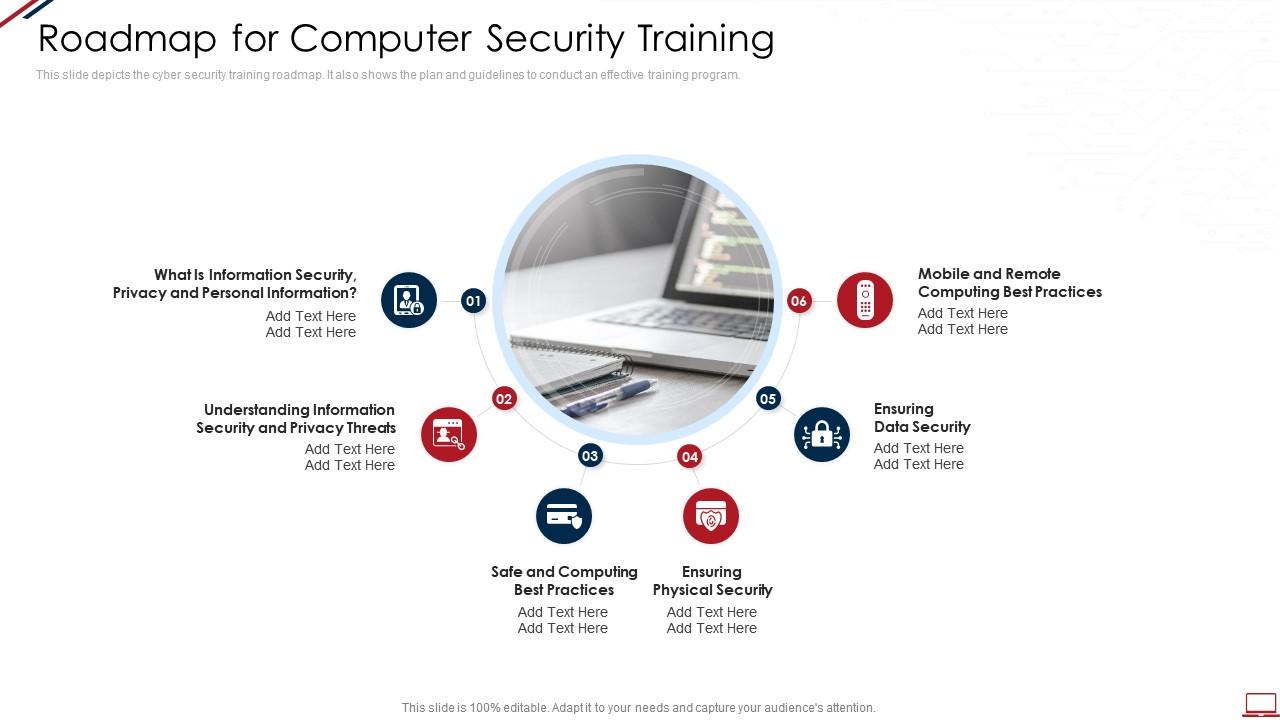 Roadmap for Computer Security Training

This slide depicts the cyber security training roadmap. It also shows the plan and guidelines to conduct an effective training program.

01

What Is Information Security, Privacy and Personal Information?

Add Text Here
Add Text Here

02

Understanding Information Security and Privacy Threats

Add Text Here
Add Text Here

03

Safe and Computing Best Practices

Add Text Here
Add Text Here

04

Ensuring Physical Security

Add Text Here
Add Text Here

05

Ensuring Data Security

Add Text Here
Add Text Here

06

Mobile and Remote Computing Best Practices

Add Text Here
Add Text Here

This slide is 100% editable. Adapt it to your needs and capture your audience's attention.